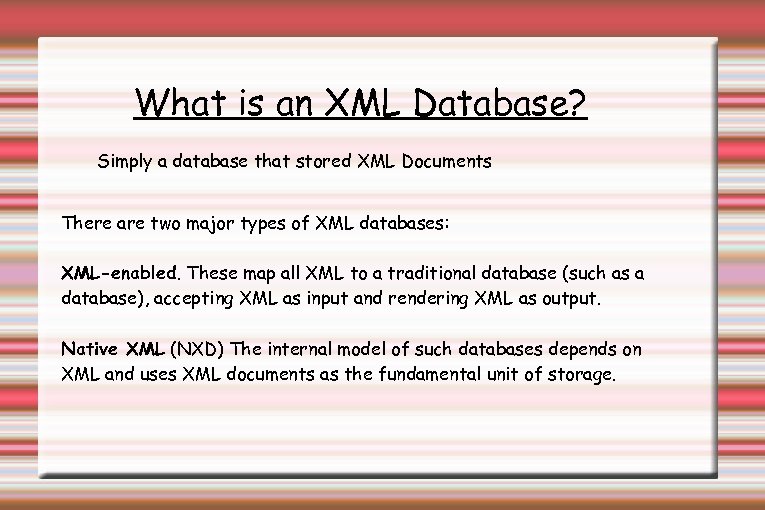 What is an XML Database?

Simply a database that stored XML Documents

There are two major types of XML databases:

XML-enabled. These map all XML to a traditional database (such as a database), accepting XML as input and rendering XML as output.

Native XML (NXD) The internal model of such databases depends on XML and uses XML documents as the fundamental unit of storage.